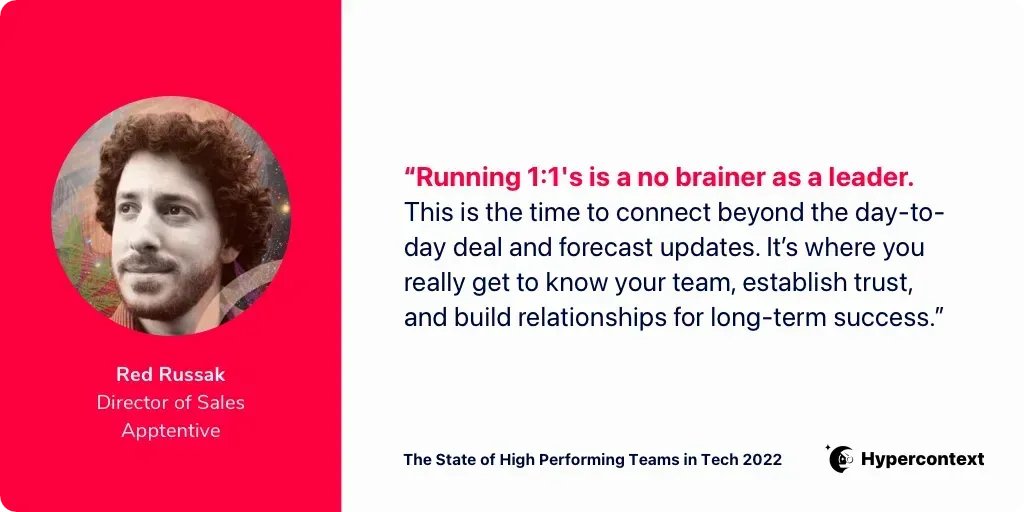 Red Russak
Director of Sales
Apptentive

“Running 1:1's is a no brainer as a leader. This is the time to connect beyond the day-to-day deal and forecast updates. It’s where you really get to know your team, establish trust, and build relationships for long-term success.”

The State of High Performing Teams in Tech 2022

Hypercontext